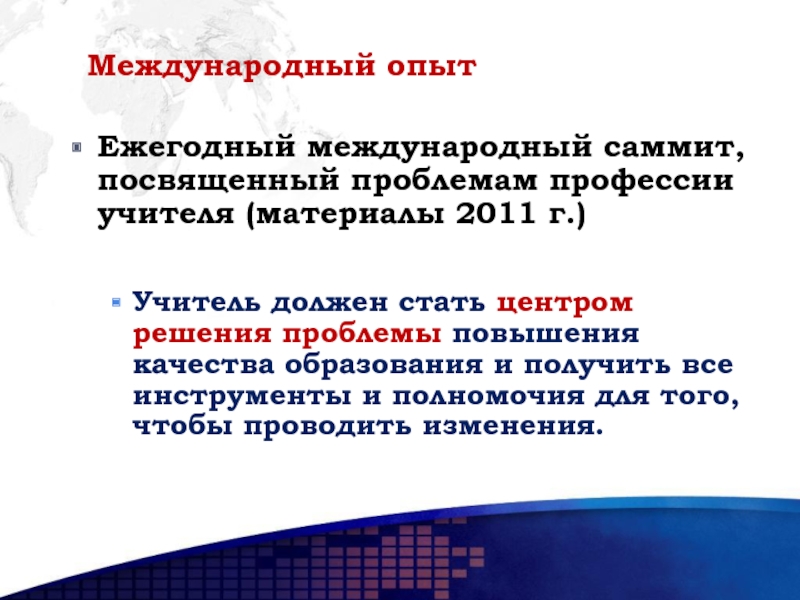 Международный опыт

Ежегодный международный саммит, посвященный проблемам профессии учителя (материалы 2011 г.)

Учитель должен стать центром решения проблемы повышения качества образования и получить все инструменты и полномочия для того, чтобы проводить изменения.